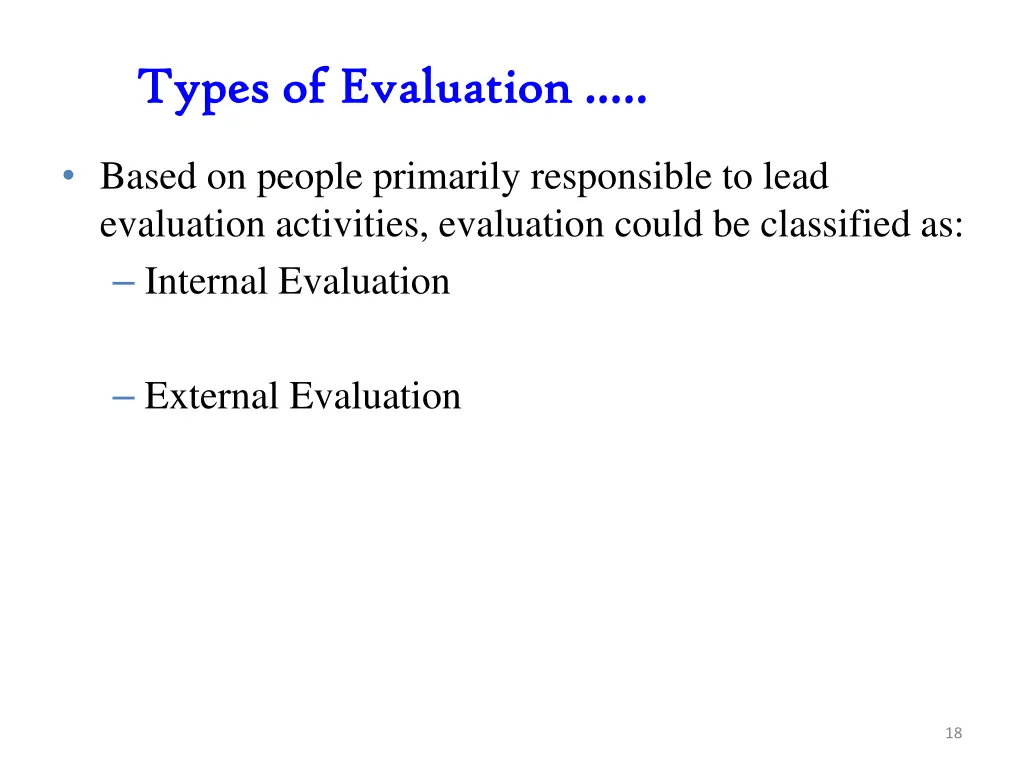 Types of Evaluation .....

• Based on people primarily responsible to lead evaluation activities, evaluation could be classified as:

– Internal Evaluation

– External Evaluation

18